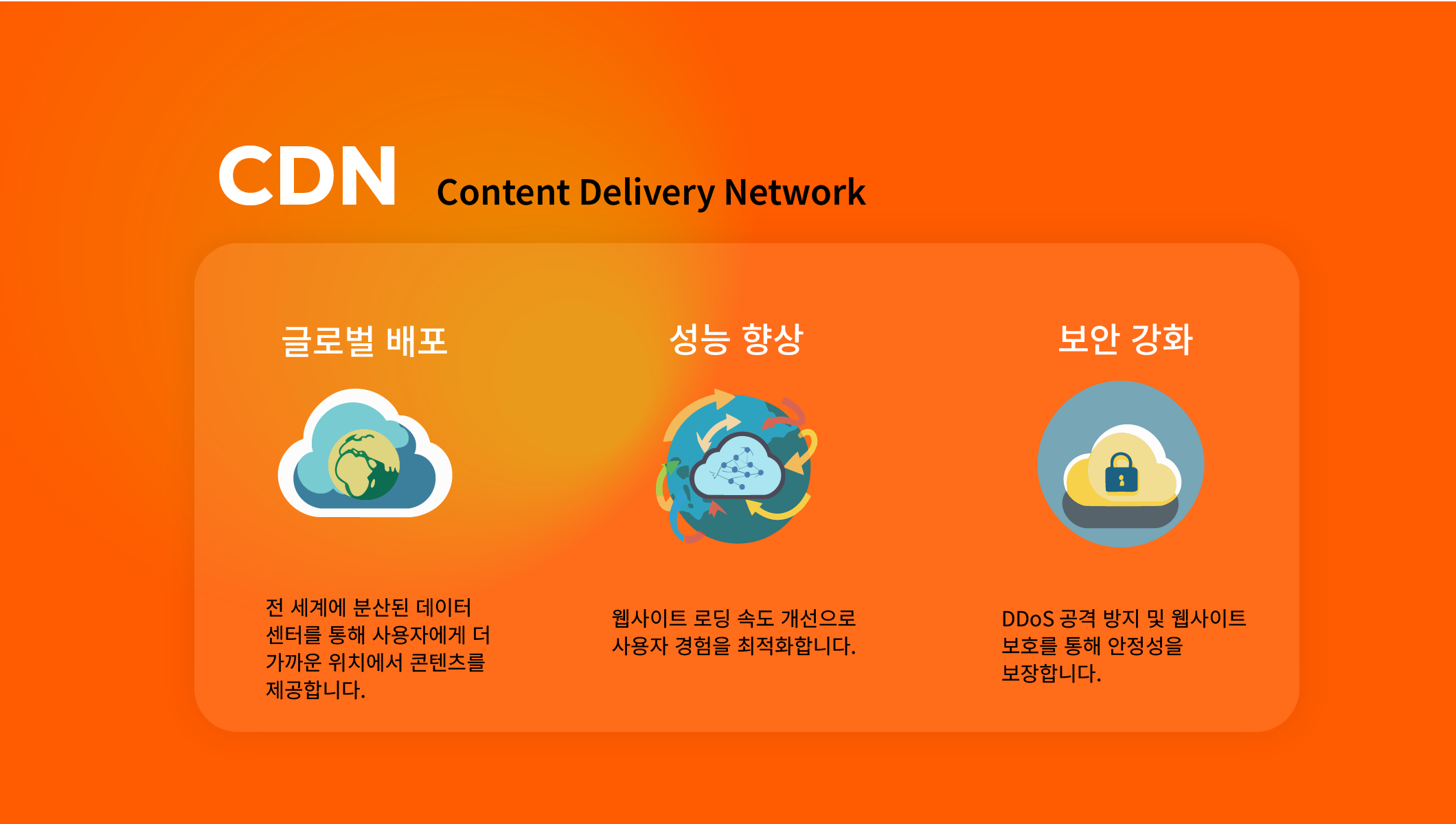 CDN Content Delivery Network

글로벌 배포

전 세계에 분산된 데이터 센터를 통해 사용자에게 더 가까운 위치에서 콘텐츠를 제공합니다.

성능 향상

웹사이트 로딩 속도 개선으로 사용자 경험을 최적화합니다.

보안 강화

DDoS 공격 방지 및 웹사이트 보호를 통해 안정성을 보장합니다.